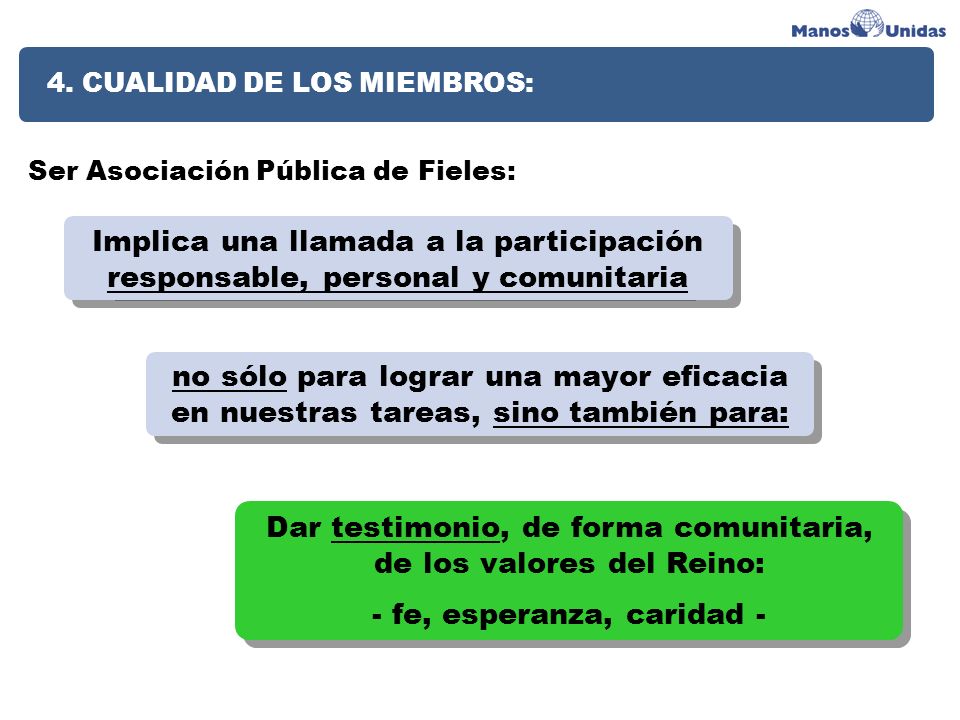 Manos Unidas

4. CUALIDAD DE LOS MIEMBROS:

Ser Asociación Pública de Fieles:

Implica una llamada a la participación responsable, personal y comunitaria

no sólo para lograr una mayor eficacia en nuestras tareas, sino también para:

Dar testimonio, de forma comunitaria, de los valores del Reino:

- fe, esperanza, caridad -